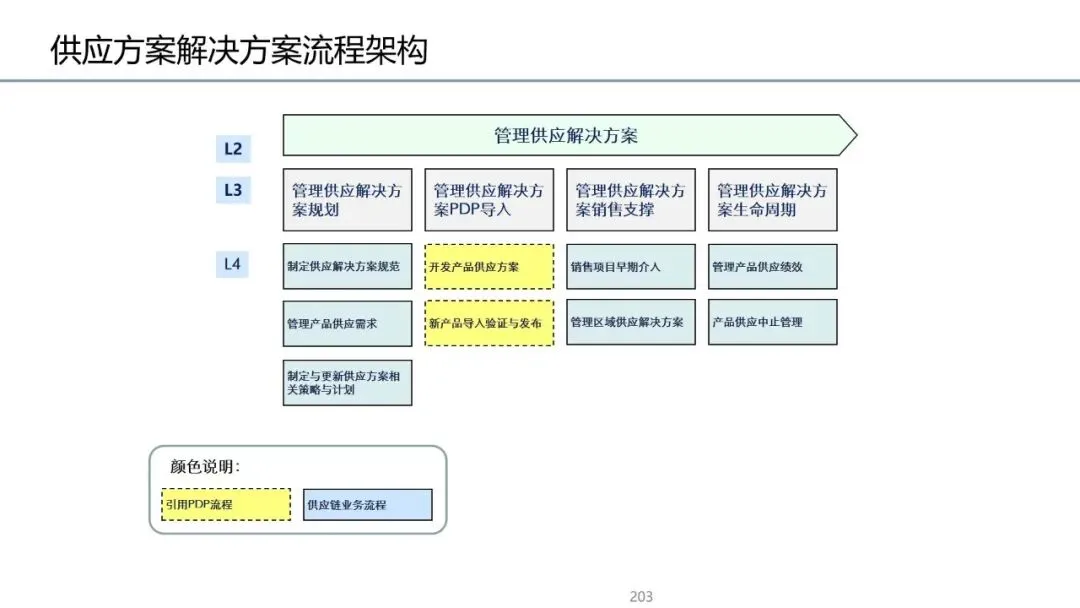 供应方案解决方案流程架构

L2

管理供应解决方案

L3

管理供应解决方案规划

管理供应解决方案PDP导入

管理供应解决方案销售支撑

管理供应解决方案生命周期

L4

制定供应解决方案规范

管理产品供应需求

制定与更新供应方案相关策略与计划

开发产品供应方案

新产品导入验证与发布

销售项目早期介入

管理区域供应解决方案

管理产品供应绩效

产品供应中止管理

颜色说明:

引用PDP流程

供应链业务流程

203